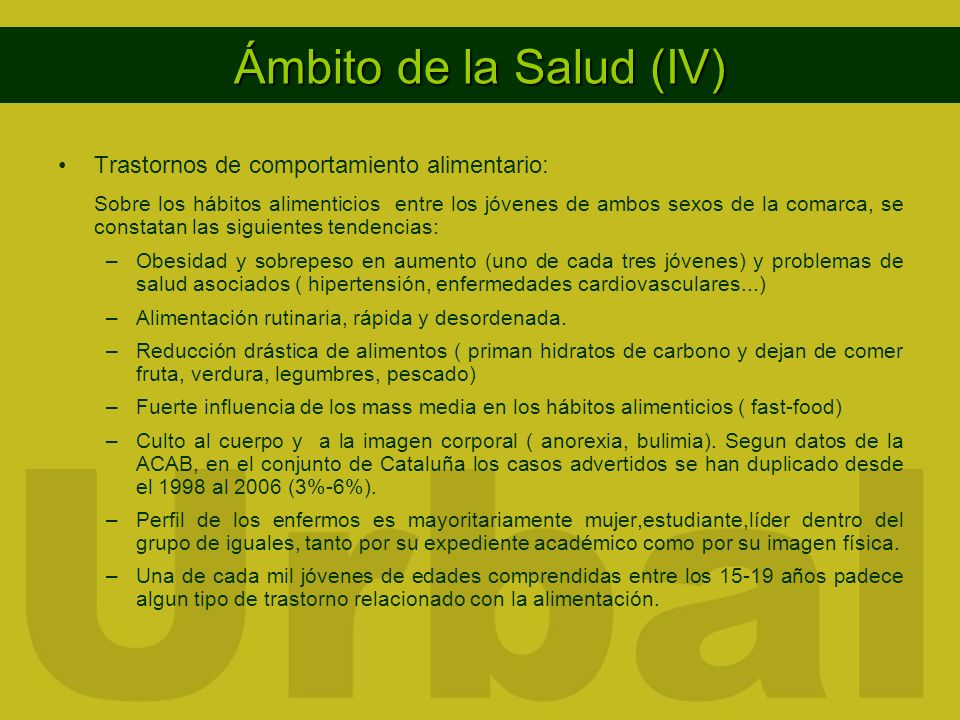 Ámbito de la Salud (IV)

• Trastornos de comportamiento alimentario:

Sobre los hábitos alimenticios entre los jóvenes de ambos sexos de la comarca, se constatan las siguientes tendencias:

– Obesidad y sobrepeso en aumento (uno de cada tres jóvenes) y problemas de salud asociados ( hipertensión, enfermedades cardiovasculares...)

– Alimentación rutinaria, rápida y desordenada.

– Reducción drástica de alimentos ( priman hidratos de carbono y dejan de comer fruta, verdura, legumbres, pescado)

– Fuerte influencia de los mass media en los hábitos alimenticios ( fast-food)

– Culto al cuerpo y a la imagen corporal ( anorexia, bulimia). Segun datos de la ACAB, en el conjunto de Cataluña los casos advertidos se han duplicado desde el 1998 al 2006 (3%-6%).

– Perfil de los enfermos es mayoritariamente mujer,estudiante,líder dentro del grupo de iguales, tanto por su expediente académico como por su imagen física.

– Una de cada mil jóvenes de edades comprendidas entre los 15-19 años padece algun tipo de trastorno relacionado con la alimentación.

Urbal